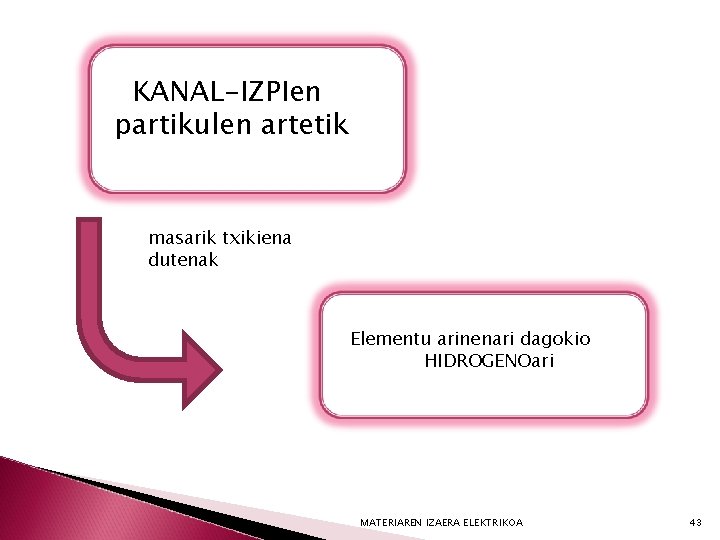 KANAL-IZPIen partikulen artetik

masarik txikiena dutenak

Elementu arinenari dagokio HIDROGENOari

MATERIAREN IZAERA ELEKTRIKOA

43